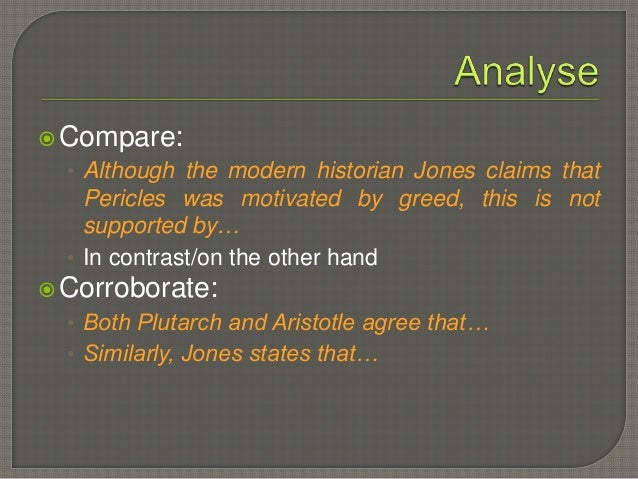 Analyse

Compare:

Although the modern historian Jones claims that Pericles was motivated by greed, this is not supported by…

In contrast/on the other hand

Corroborate:

Both Plutarch and Aristotle agree that…

Similarly, Jones states that…